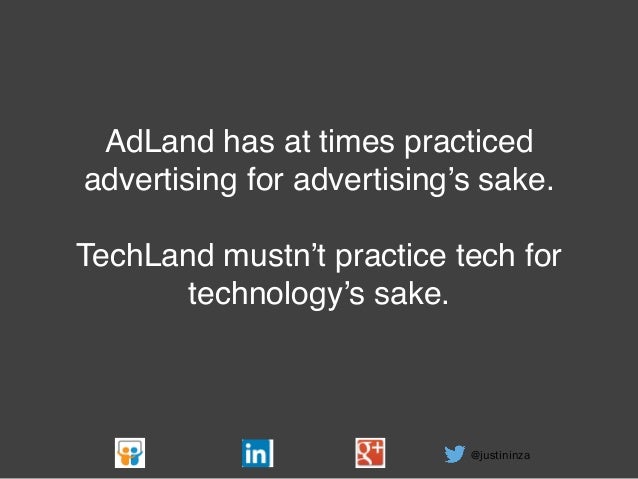 AdLand has at times practiced advertising for advertising's sake.

TechLand mustn't practice tech for technology's sake.

in g+ @justininza